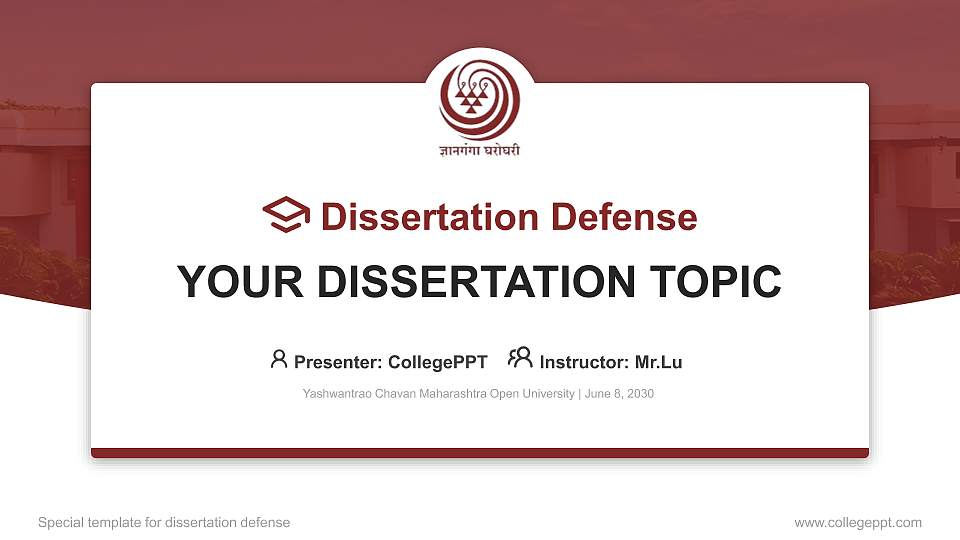 ज्ञानगंगा घरोघरी

Dissertation Defense

YOUR DISSERTATION TOPIC

Presenter: CollegePPT Instructor: Mr.Lu

Yashwantrao Chavan Maharashtra Open University | June 8, 2030

Special template for dissertation defense

www.collegeppt.com